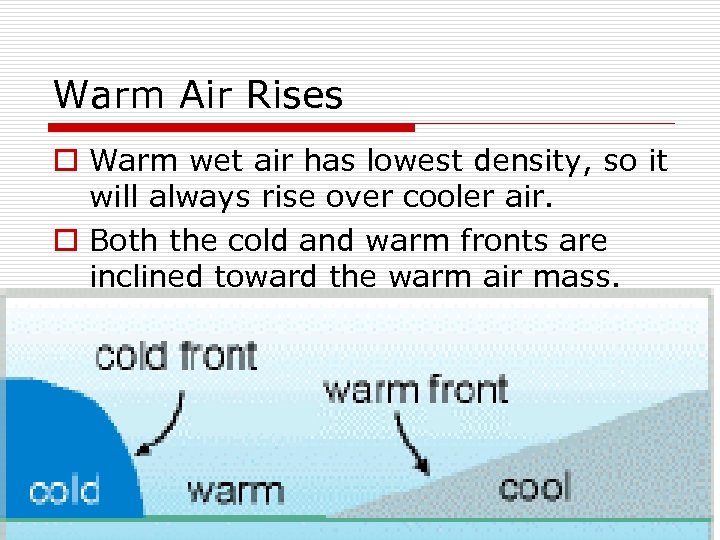 Warm Air Rises

Warm wet air has lowest density, so it will always rise over cooler air.

Both the cold and warm fronts are inclined toward the warm air mass.

cold front

warm front

cold

warm

cool